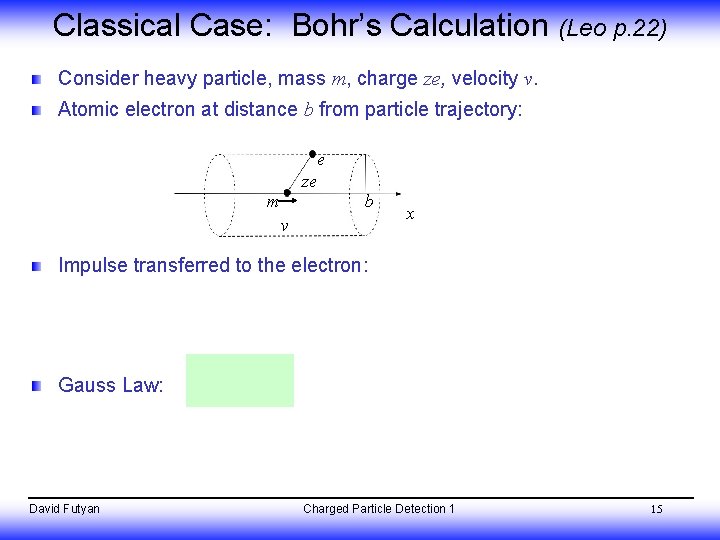 Classical Case: Bohr's Calculation (Leo p.22)

Consider heavy particle, mass $m$, charge $ze$, velocity $v$.

Atomic electron at distance $b$ from particle trajectory:

$e$
$ze$
$m$
$b$
$x$
$v$

Impulse transferred to the electron:

Gauss Law:

David Futyan

Charged Particle Detection 1

15